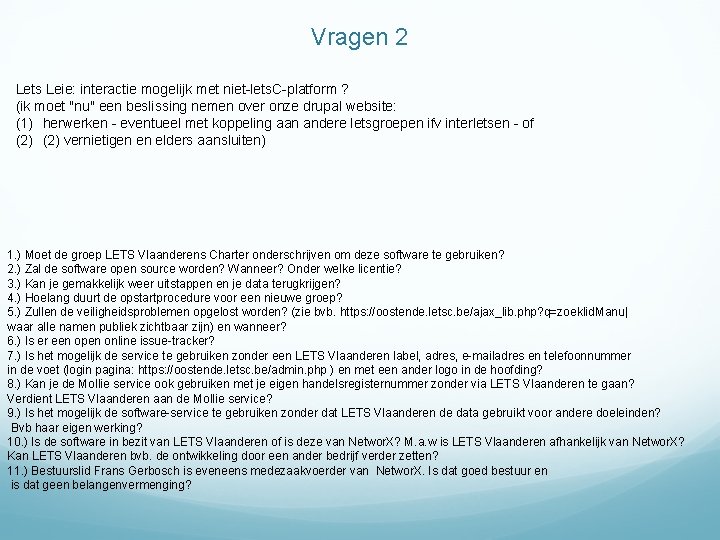 Vragen 2

Lets Leie: interactie mogelijk met niet-letsC-platform ?
(ik moet "nu" een beslissing nemen over onze drupal website:
(1) herwerken - eventueel met koppeling aan andere letsgroepen ifv interletsen - of
(2) (2) vernietigen en elders aansluiten)

1.) Moet de groep LETS Vlaanderens Charter onderschrijven om deze software te gebruiken?
2.) Zal de software open source worden? Wanneer? Onder welke licentie?
3.) Kan je gemakkelijk weer uitstappen en je data terugkrijgen?
4.) Hoelang duurt de opstartprocedure voor een nieuwe groep?
5.) Zullen de veiligheidsproblemen opgelost worden? (zie bvb. https://oostende.letsc.be/ajax_lib.php?q=zoeklidManu|
waar alle namen publiek zichtbaar zijn) en wanneer?
6.) Is er een open online issue-tracker?
7.) Is het mogelijk de service te gebruiken zonder een LETS Vlaanderen label, adres, e-mailadres en telefoonnummer
in de voet (login pagina: https://oostende.letsc.be/admin.php ) en met een ander logo in de hoofding?
8.) Kan je de Mollie service ook gebruiken met je eigen handelsregisternummer zonder via LETS Vlaanderen te gaan?
Verdient LETS Vlaanderen aan de Mollie service?
9.) Is het mogelijk de software-service te gebruiken zonder dat LETS Vlaanderen de data gebruikt voor andere doeleinden?
Bvb haar eigen werking?
10.) Is de software in bezit van LETS Vlaanderen of is deze van NetworX? M.a.w is LETS Vlaanderen afhankelijk van NetworX?
Kan LETS Vlaanderen bvb. de ontwikkeling door een ander bedrijf verder zetten?
11.) Bestuurslid Frans Gerbosch is eveneens medezaakvoerder van NetworX. Is dat goed bestuur en
is dat geen belangenvermenging?